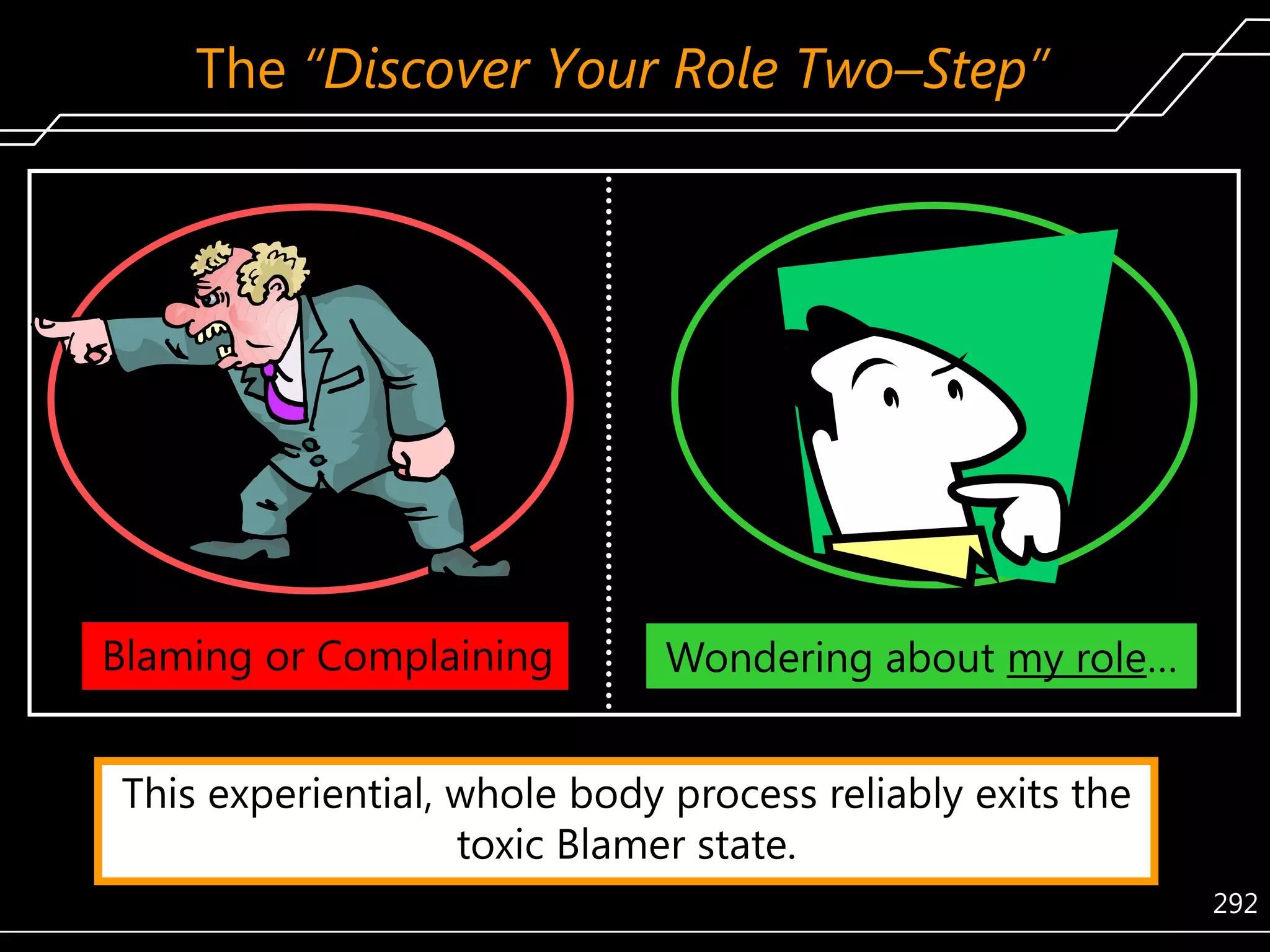 The "Discover Your Role Two–Step"

Blaming or Complaining

Wondering about my role...

This experiential, whole body process reliably exits the toxic Blamer state.

292